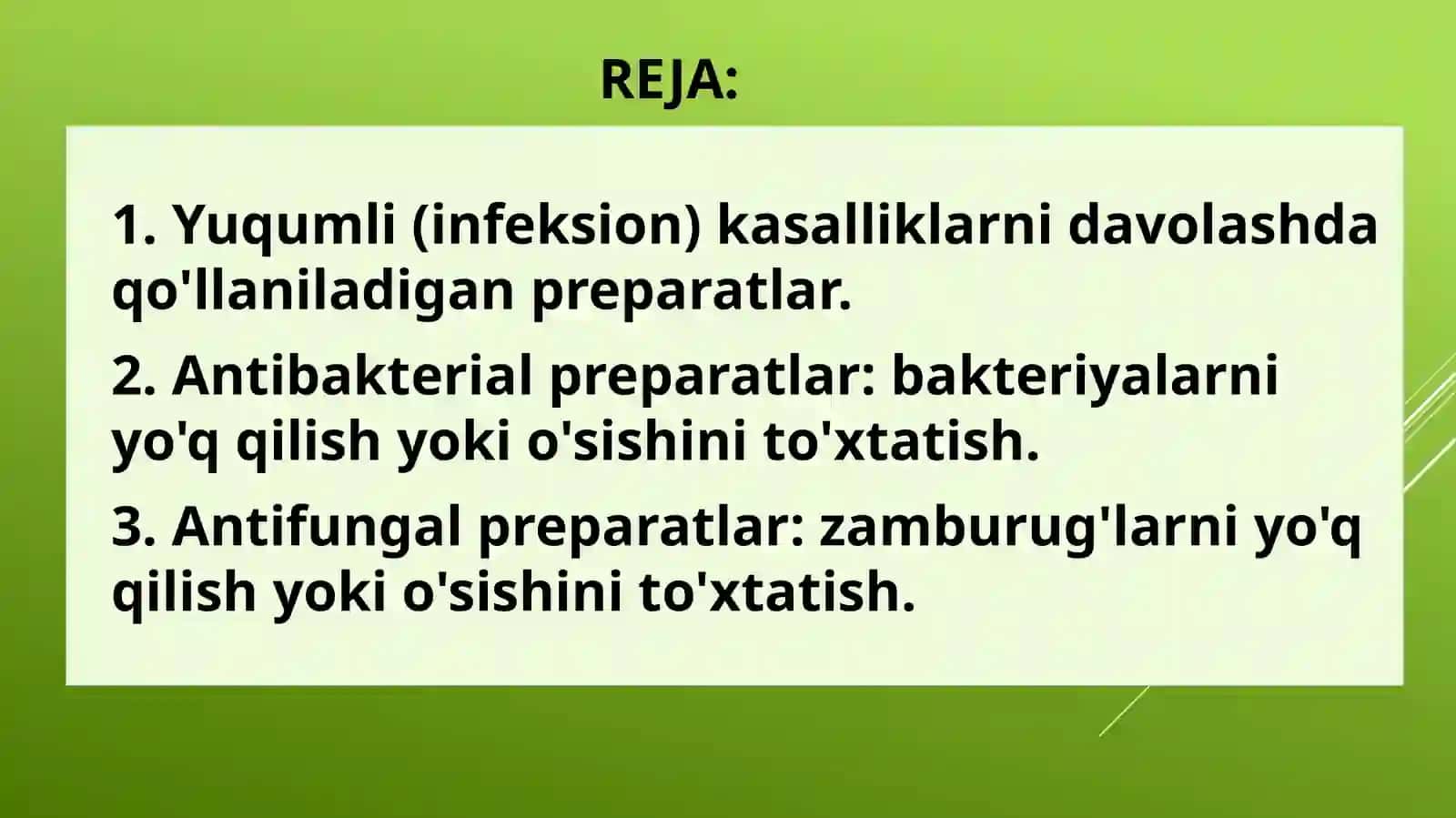 REJA:

1. Yuqumli (infeksion) kasalliklarni davolashda qo'llaniladigan preparatlar.

2. Antibakterial preparatlar: bakteriyalarni yo'q qilish yoki o'sishini to'xtatish.

3. Antifungal preparatlar: zamburug'larni yo'q qilish yoki o'sishini to'xtatish.